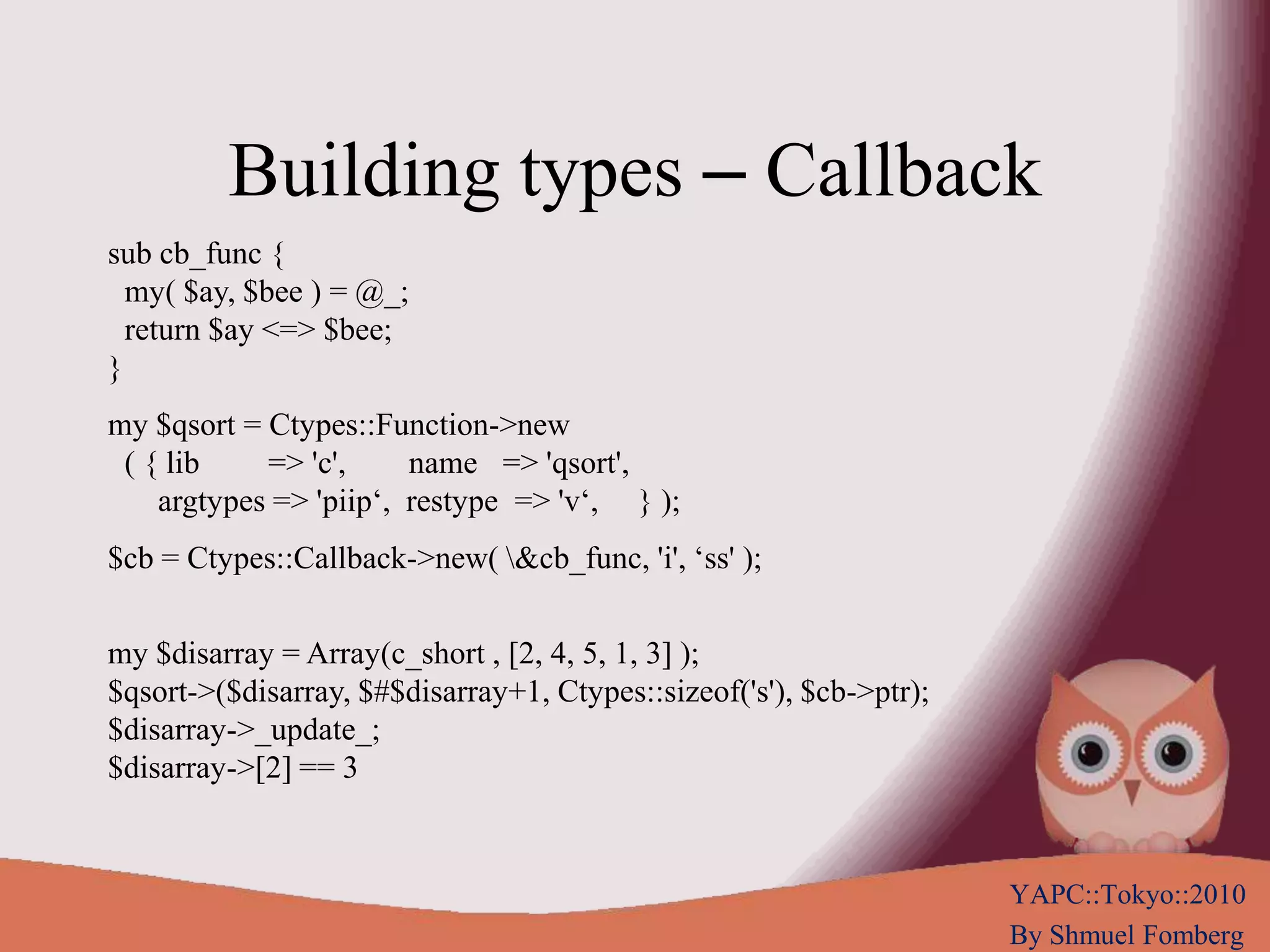 Building types – Callback

sub cb_func {
  my( $ay, $bee ) = @_;
  return $ay <=> $bee;
}

my $qsort = Ctypes::Function->new
  ( { lib     => 'c',     name   => 'qsort',
      argtypes => 'piip‘,  restype  => 'v‘,     } );

$cb = Ctypes::Callback->new( \&cb_func, 'i', ‘ss' );

my $disarray = Array(c_short , [2, 4, 5, 1, 3] );
$qsort->($disarray, $#$disarray+1, Ctypes::sizeof('s'), $cb->ptr);
$disarray->_update_;
$disarray->[2] == 3

YAPC::Tokyo::2010
By Shmuel Fomberg